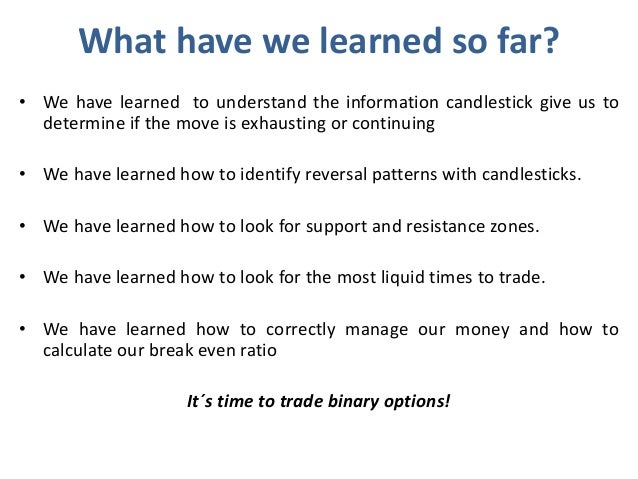 What have we learned so far?

• We have learned to understand the information candlestick give us to determine if the move is exhausting or continuing

• We have learned how to identify reversal patterns with candlesticks.

• We have learned how to look for support and resistance zones.

• We have learned how to look for the most liquid times to trade.

• We have learned how to correctly manage our money and how to calculate our break even ratio

It´s time to trade binary options!